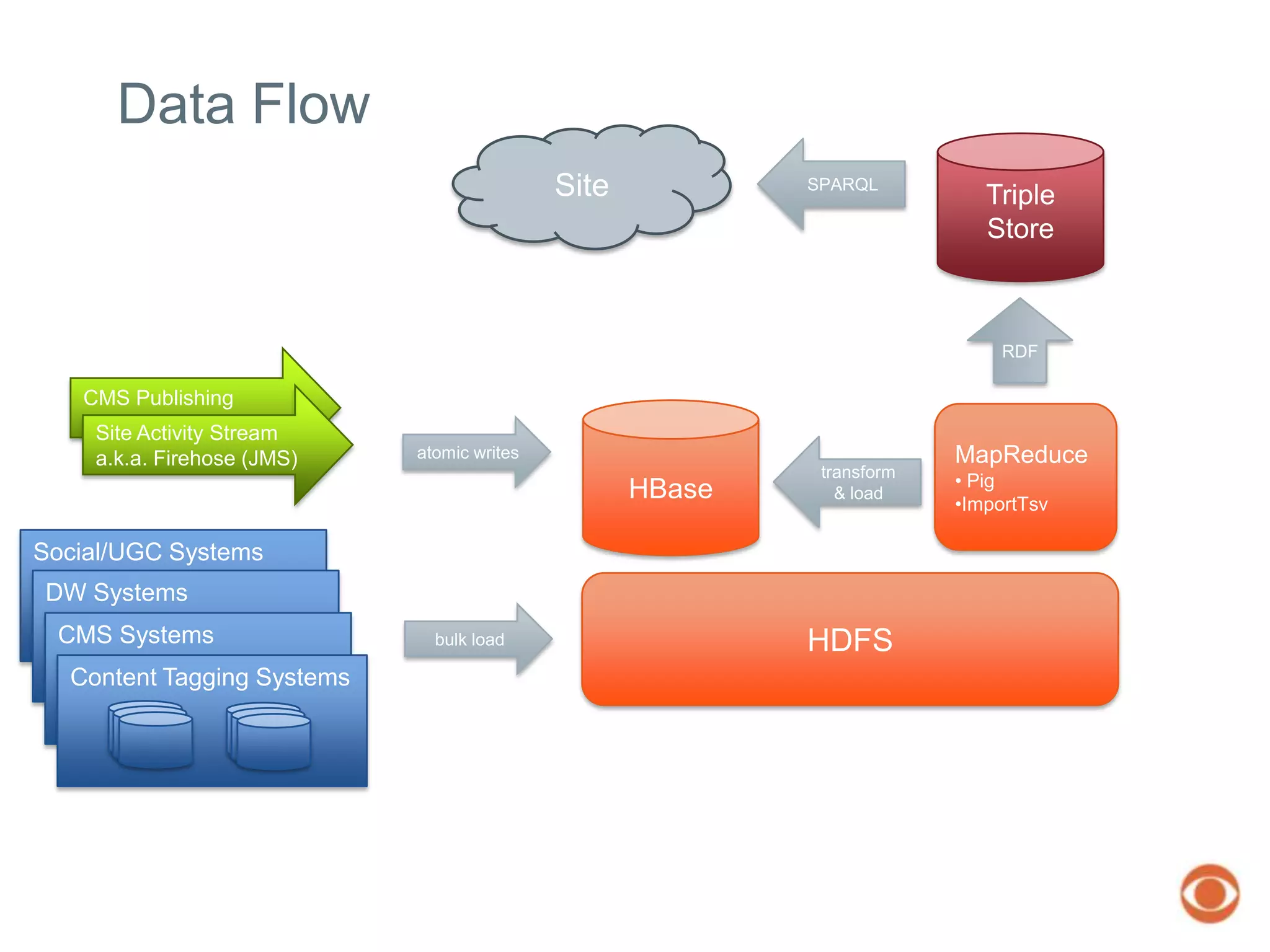 Data Flow

Site

SPARQL

Triple Store

RDF

CMS Publishing

Site Activity Stream a.k.a. Firehose (JMS)

atomic writes

HBase

transform & load

MapReduce
• Pig
•ImportTsv

Social/UGC Systems

DW Systems

CMS Systems

Content Tagging Systems

bulk load

HDFS